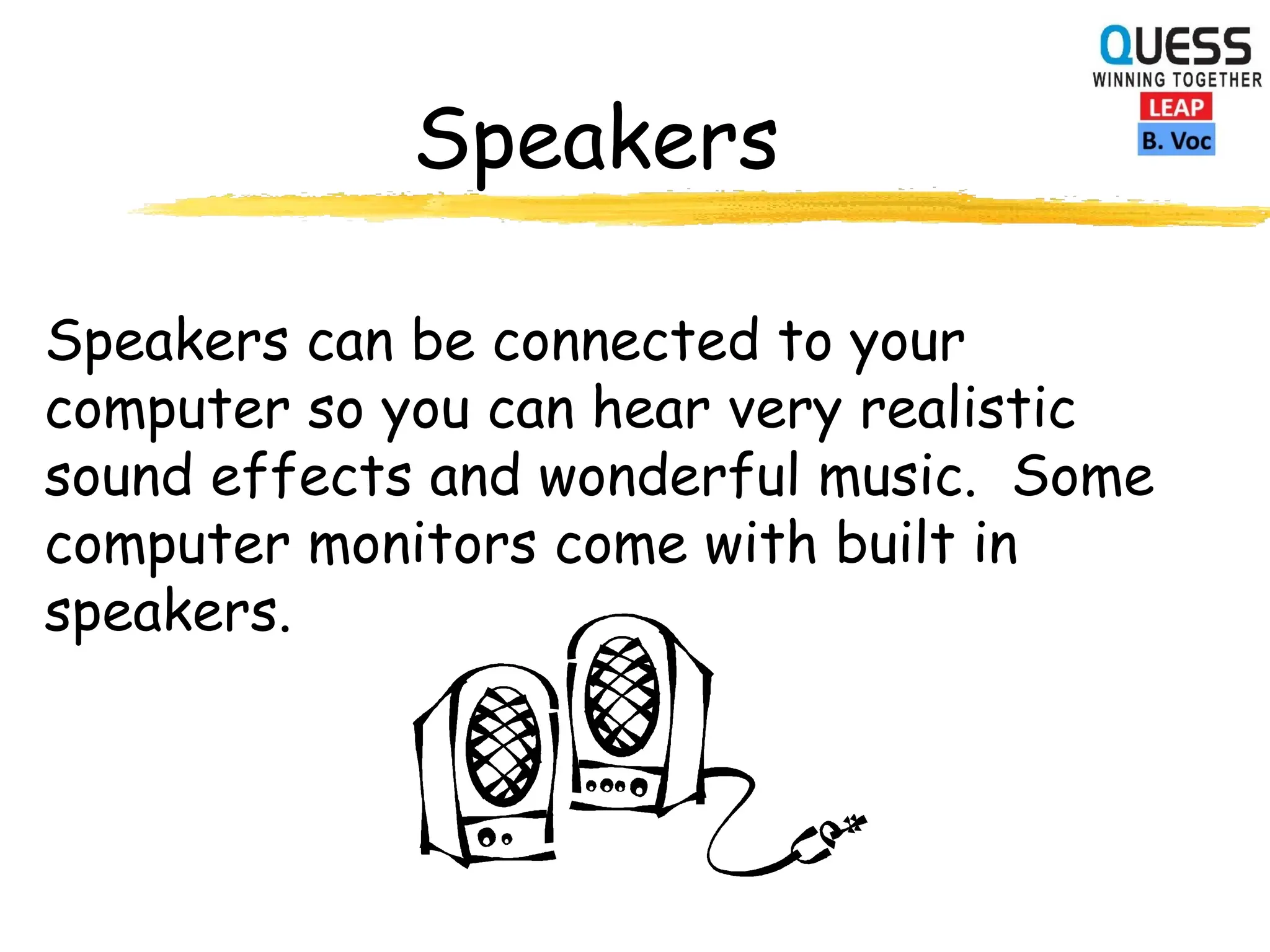 QUESS
WINNING TOGETHER
LEAP
B. Voc

Speakers

Speakers can be connected to your computer so you can hear very realistic sound effects and wonderful music. Some computer monitors come with built in speakers.